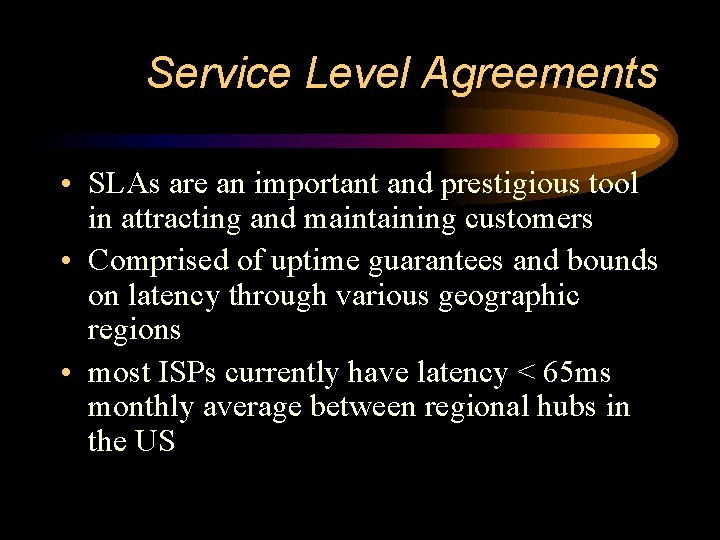 Service Level Agreements

• SLAs are an important and prestigious tool in attracting and maintaining customers

• Comprised of uptime guarantees and bounds on latency through various geographic regions

• most ISPs currently have latency < 65ms monthly average between regional hubs in the US